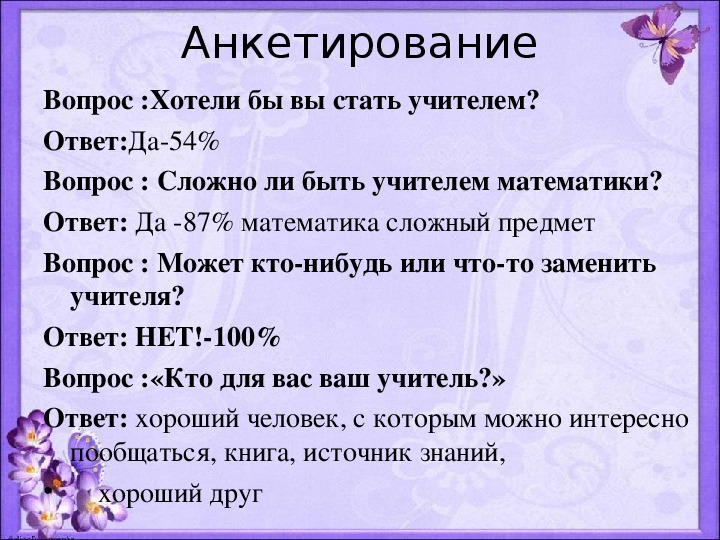 Анкетирование

Вопрос :Хотели бы вы стать учителем?

Ответ:Да-54%

Вопрос : Сложно ли быть учителем математики?

Ответ: Да -87% математика сложный предмет

Вопрос : Может кто-нибудь или что-то заменить учителя?

Ответ: НЕТ!-100%

Вопрос :«Кто для вас ваш учитель?»

Ответ: хороший человек, с которым можно интересно пообщаться, книга, источник знаний,

• хороший друг